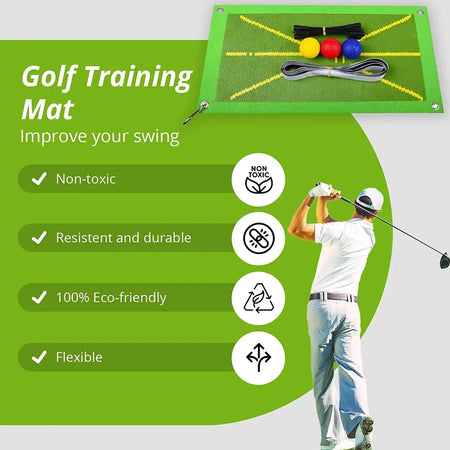 Golf Training Mat

Improve your swing

✓ Non-toxic

NON TOXIC

✓ Resistent and durable

✓ 100% Eco-friendly

✓ Flexible